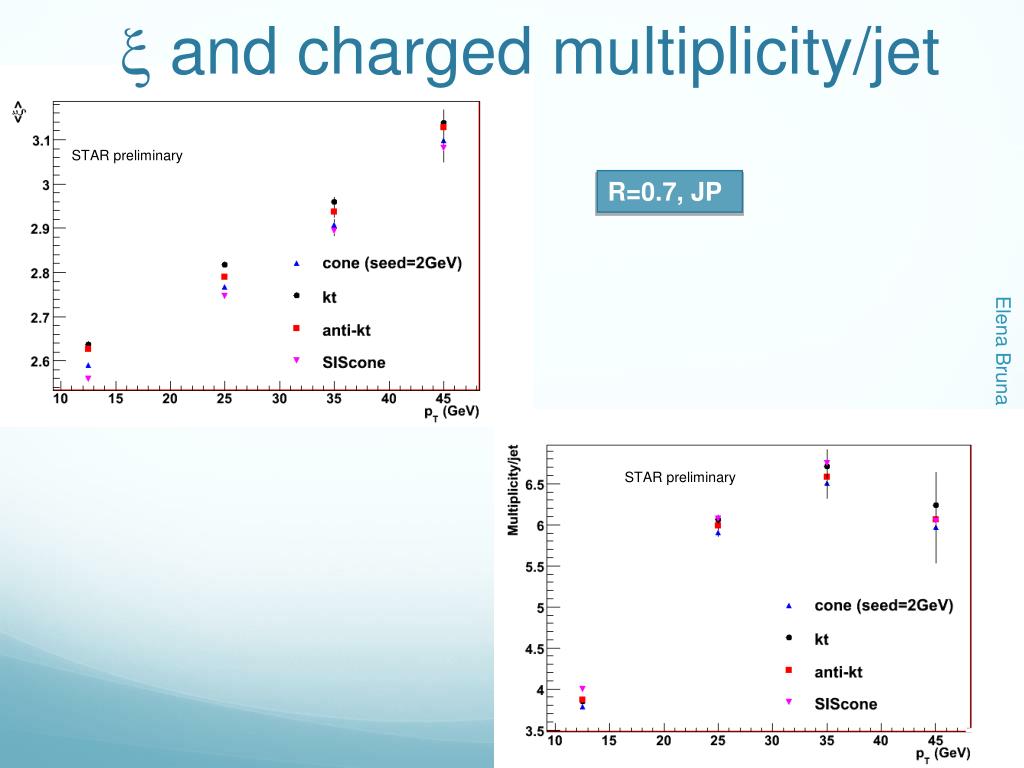 $\xi$ and charged multiplicity/jet

$<\xi>$

3.1
3
2.9
2.8
2.7
2.6

STAR preliminary

cone (seed=2GeV)
kt
anti-kt
SIScone

10 15 20 25 30 35 40 45
$p_T$ (GeV)

R=0.7, JP

Elena Bruna

Multiplicity/jet

6.5
6
5.5
5
4.5
4
3.5

STAR preliminary

cone (seed=2GeV)
kt
anti-kt
SIScone

10 15 20 25 30 35 40 45
$p_T$ (GeV)